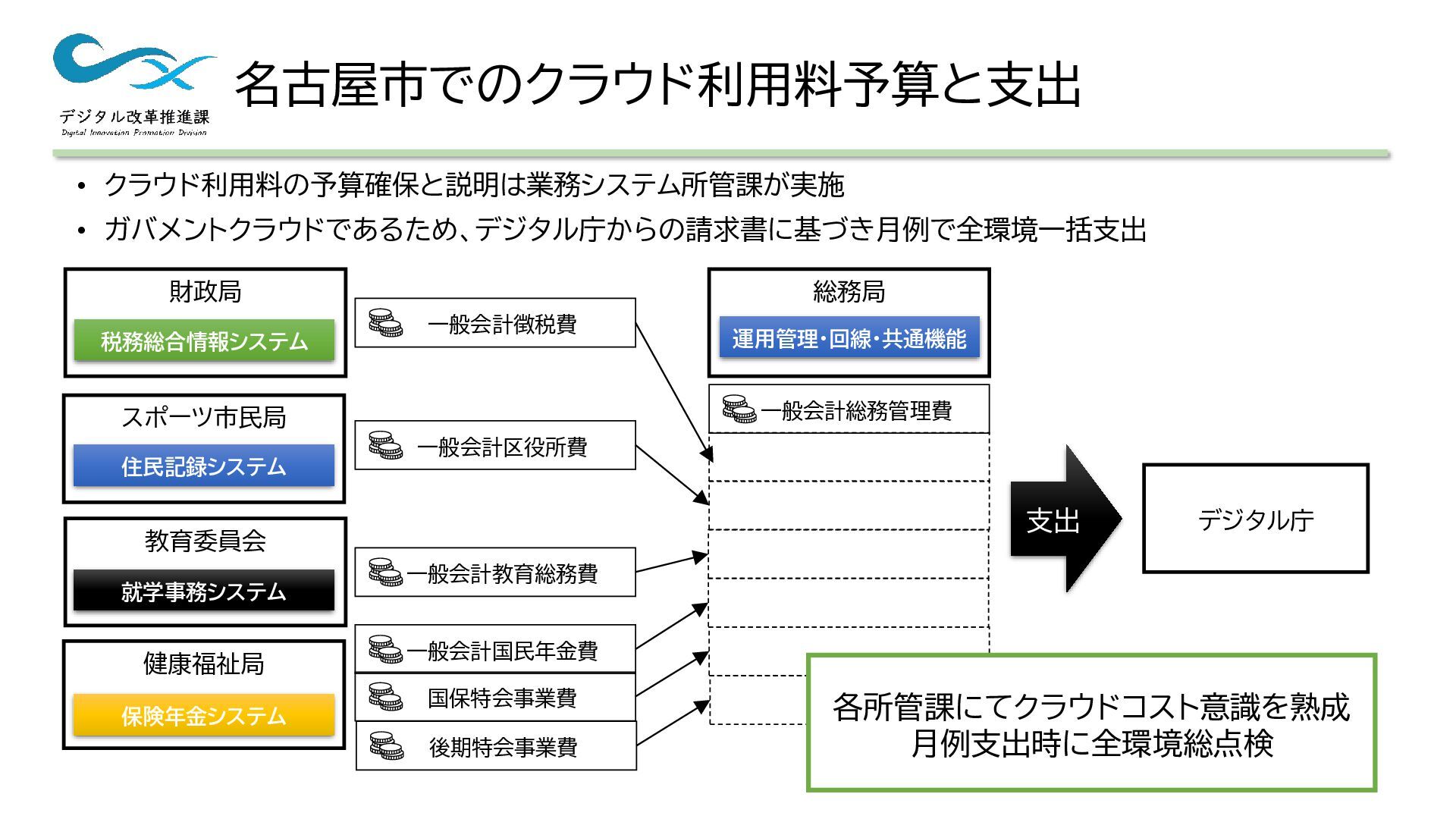 デジタル改革推進課
Digital Innovation Promotion Division

名古屋市でのクラウド利用料予算と支出

• クラウド利用料の予算確保と説明は業務システム所管課が実施
• ガバメントクラウドであるため、デジタル庁からの請求書に基づき月例で全環境一括支出

財政局
税務総合情報システム

スポーツ市民局
住民記録システム

教育委員会
就学事務システム

健康福祉局
保険年金システム

一般会計徴税費

一般会計区役所費

一般会計教育総務費

一般会計国民年金費

国保特会事業費

後期特会事業費

総務局
運用管理・回線・共通機能

一般会計総務管理費

支出

デジタル庁

各所管課にてクラウドコスト意識を熟成
月例支出時に全環境総点検